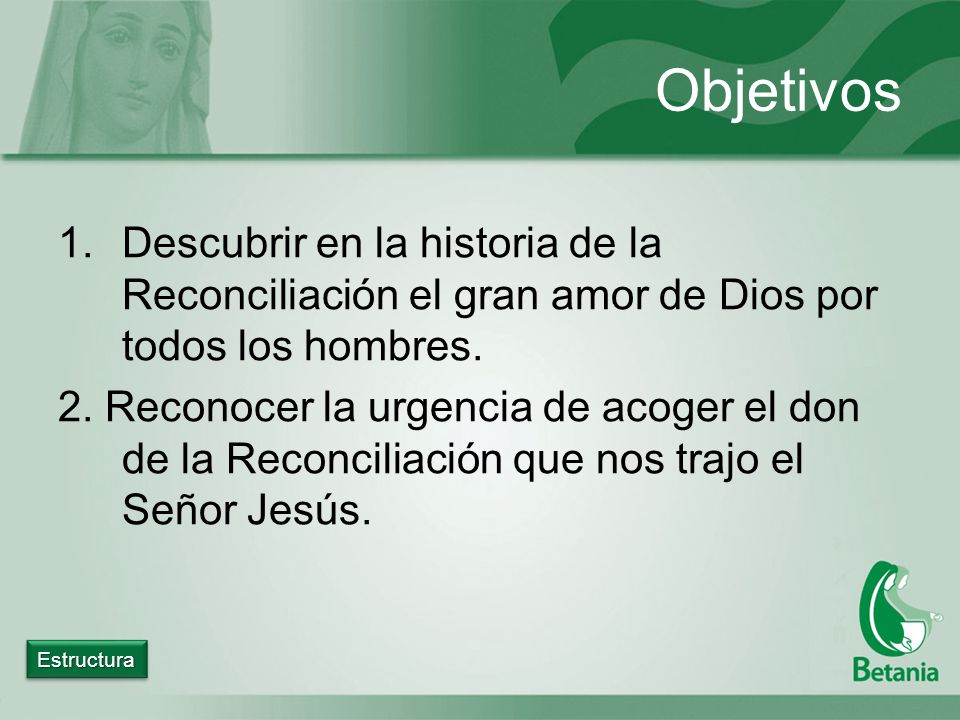 Objetivos

1. Descubrir en la historia de la Reconciliación el gran amor de Dios por todos los hombres.

2. Reconocer la urgencia de acoger el don de la Reconciliación que nos trajo el Señor Jesús.

Estructura

Betania